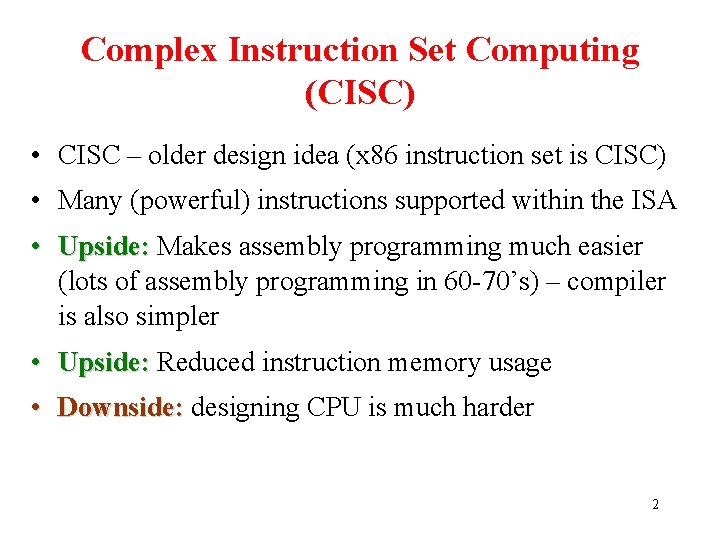 Complex Instruction Set Computing (CISC)

• CISC – older design idea (x86 instruction set is CISC)
• Many (powerful) instructions supported within the ISA
• Upside: Makes assembly programming much easier (lots of assembly programming in 60-70's) – compiler is also simpler
• Upside: Reduced instruction memory usage
• Downside: designing CPU is much harder

2